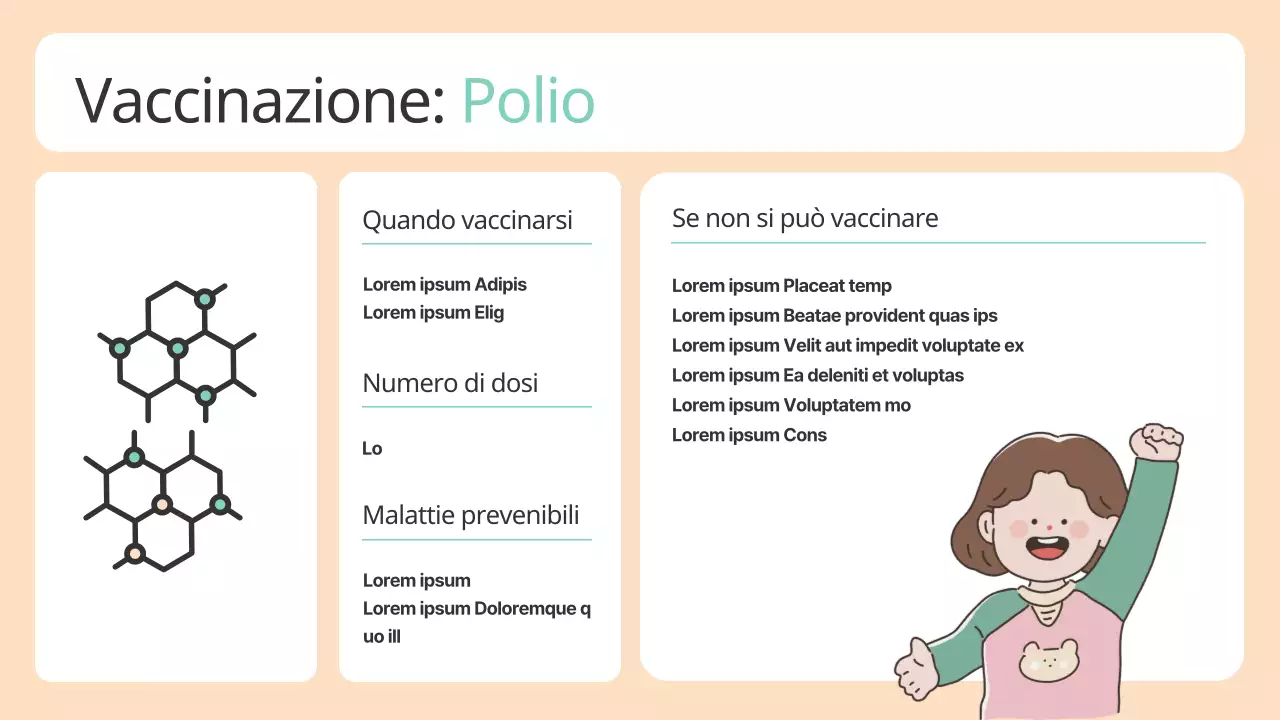 Vaccinazione: Polio

Quando vaccinarsi

Lorem ipsum Adipis
Lorem ipsum Elig

Numero di dosi

Lo

Malattie prevenibili

Lorem ipsum
Lorem ipsum Doloremque quo ill

Se non si può vaccinare

Lorem ipsum Placeat temp
Lorem ipsum Beatae provident quas ips
Lorem ipsum Velit aut impedit voluptate ex
Lorem ipsum Ea deleniti et voluptas
Lorem ipsum Voluptatem mo
Lorem ipsum Cons